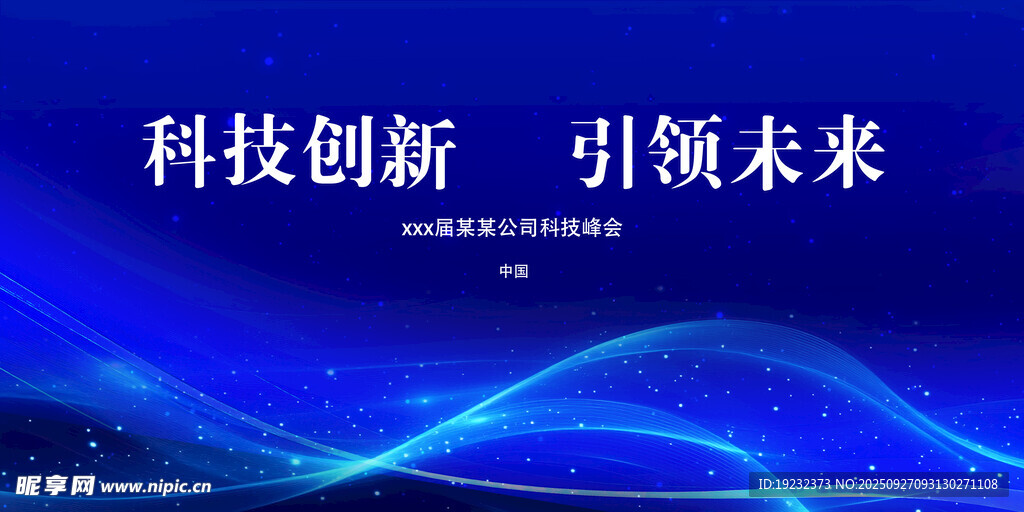 科技创新 引领未来

xxx届某某公司科技峰会

中国

昵享网 www.nipic.cn

ID:19232373 NO:20250927093130271108